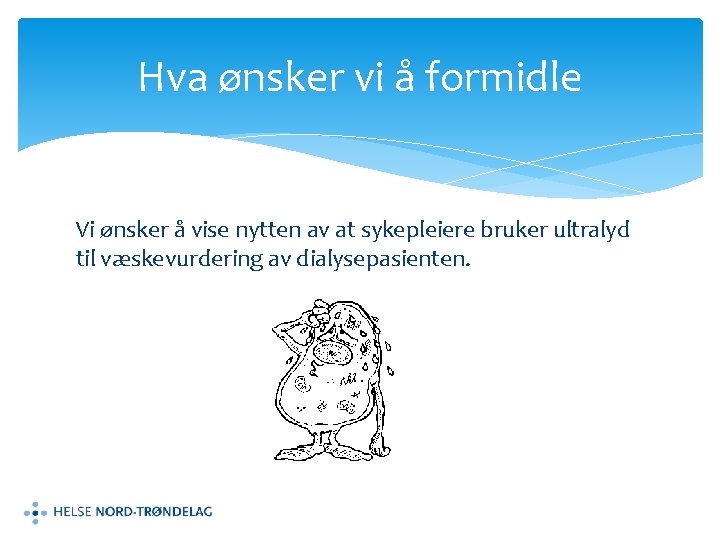 Hva ønsker vi å formidle

Vi ønsker å vise nytten av at sykepleiere bruker ultralyd til væskevurdering av dialysepasienten.

HELSE NORD-TRØNDELAG